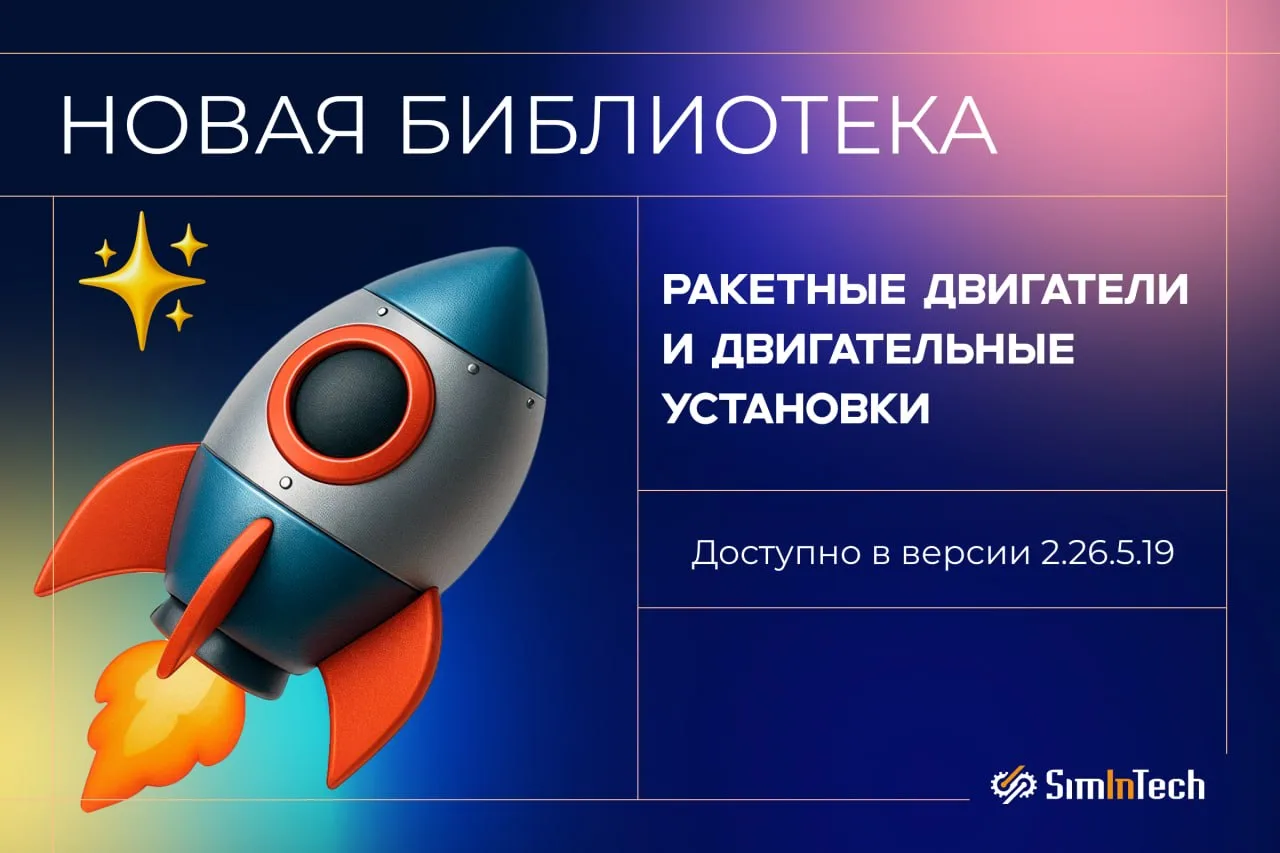 НОВАЯ БИБЛИОТЕКА

РАКЕТНЫЕ ДВИГАТЕЛИ И ДВИГАТЕЛЬНЫЕ УСТАНОВКИ

Доступно в версии 2.26.5.19

SimInTech